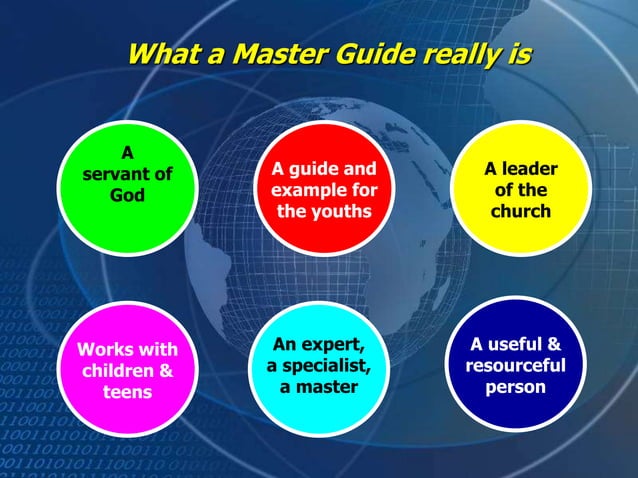 What a Master Guide really is

A servant of God

A guide and example for the youths

A leader of the church

Works with children & teens

An expert, a specialist, a master

A useful & resourceful person